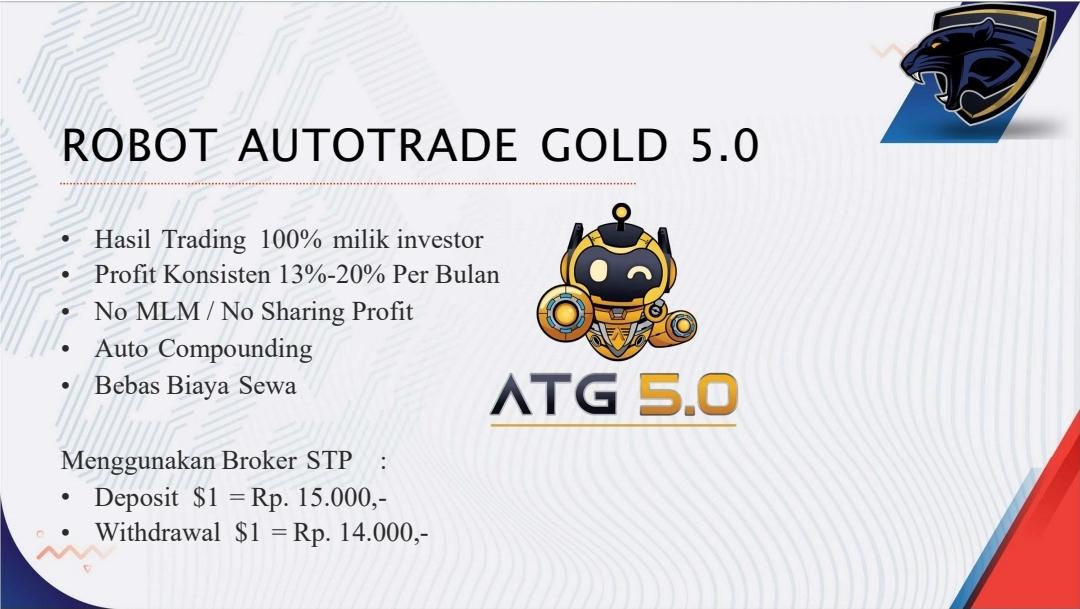 ROBOT AUTOTRADE GOLD 5.0

• Hasil Trading 100% milik investor
• Profit Konsisten 13%-20% Per Bulan
• No MLM / No Sharing Profit
• Auto Compounding
• Bebas Biaya Sewa

ATG 5.0

Menggunakan Broker STP :
• Deposit \$1 = Rp. 15.000,-
• Withdrawal \$1 = Rp. 14.000,-